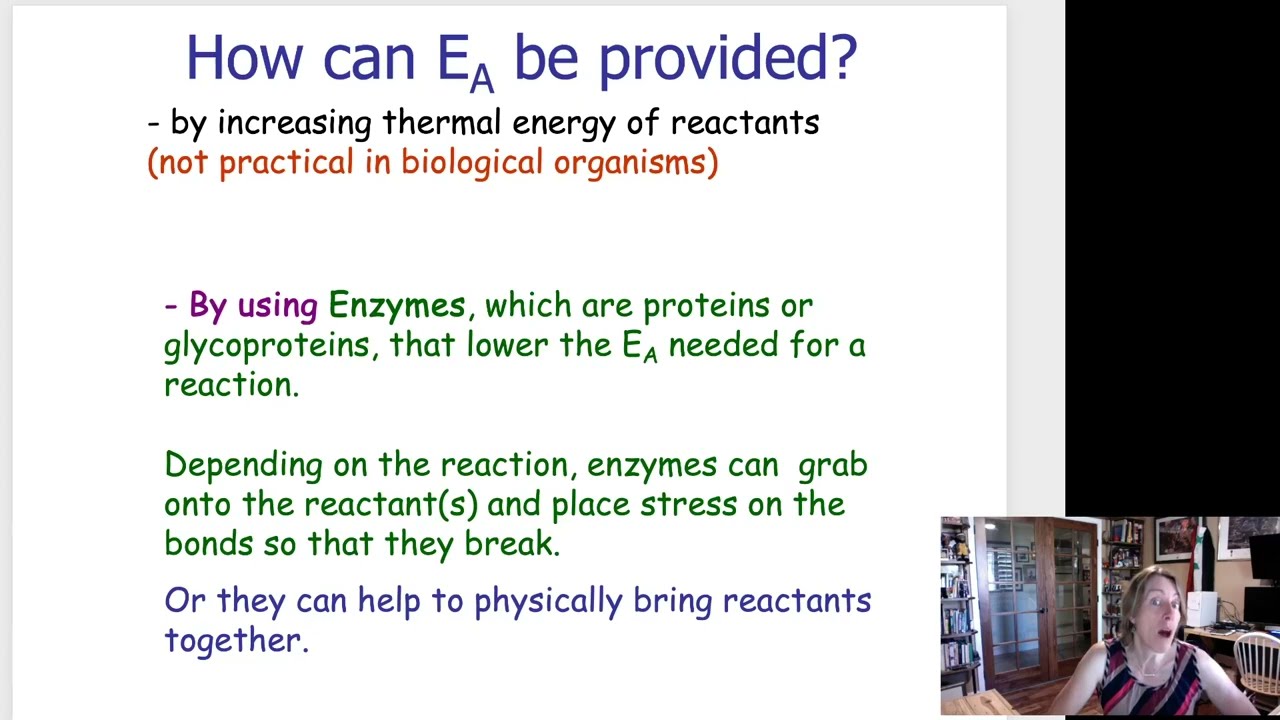 How can $E_A$ be provided?

- by increasing thermal energy of reactants (not practical in biological organisms)

- By using Enzymes, which are proteins or glycoproteins, that lower the $E_A$ needed for a reaction.

Depending on the reaction, enzymes can grab onto the reactant(s) and place stress on the bonds so that they break.

Or they can help to physically bring reactants together.